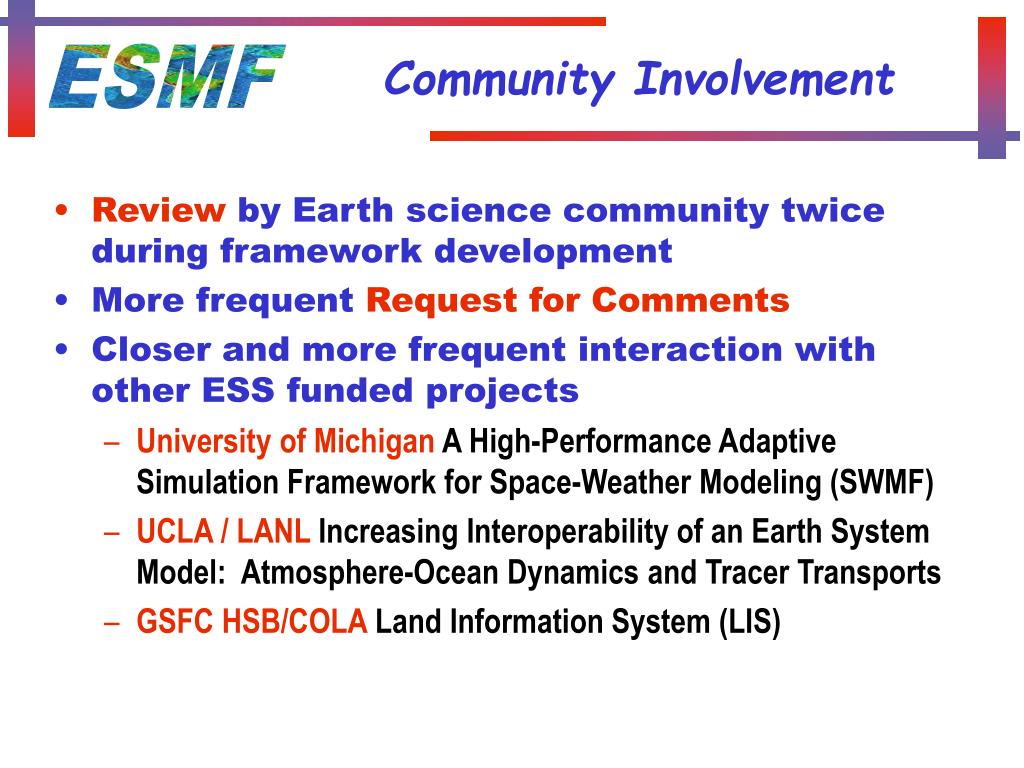 ESMF

Community Involvement

• Review by Earth science community twice during framework development
• More frequent Request for Comments
• Closer and more frequent interaction with other ESS funded projects
– University of Michigan A High-Performance Adaptive Simulation Framework for Space-Weather Modeling (SWMF)
– UCLA / LANL Increasing Interoperability of an Earth System Model: Atmosphere-Ocean Dynamics and Tracer Transports
– GSFC HSB/COLA Land Information System (LIS)